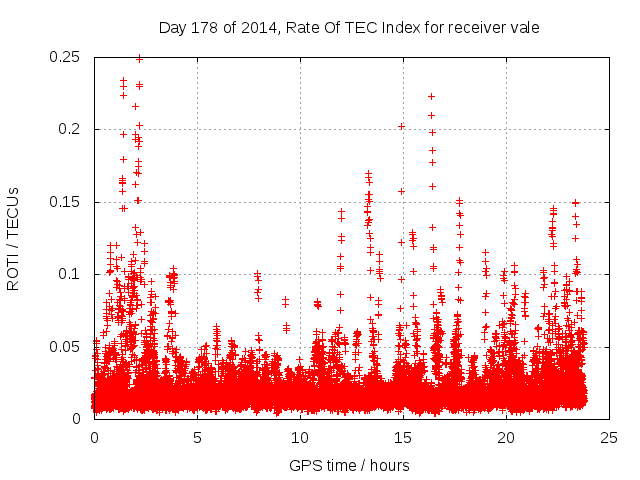 Day 178 of 2014, Rate Of TEC Index for receiver vale

ROTI / TECUs

0.25
0.2
0.15
0.1
0.05
0

0
5
10
15
20
25

GPS time / hours